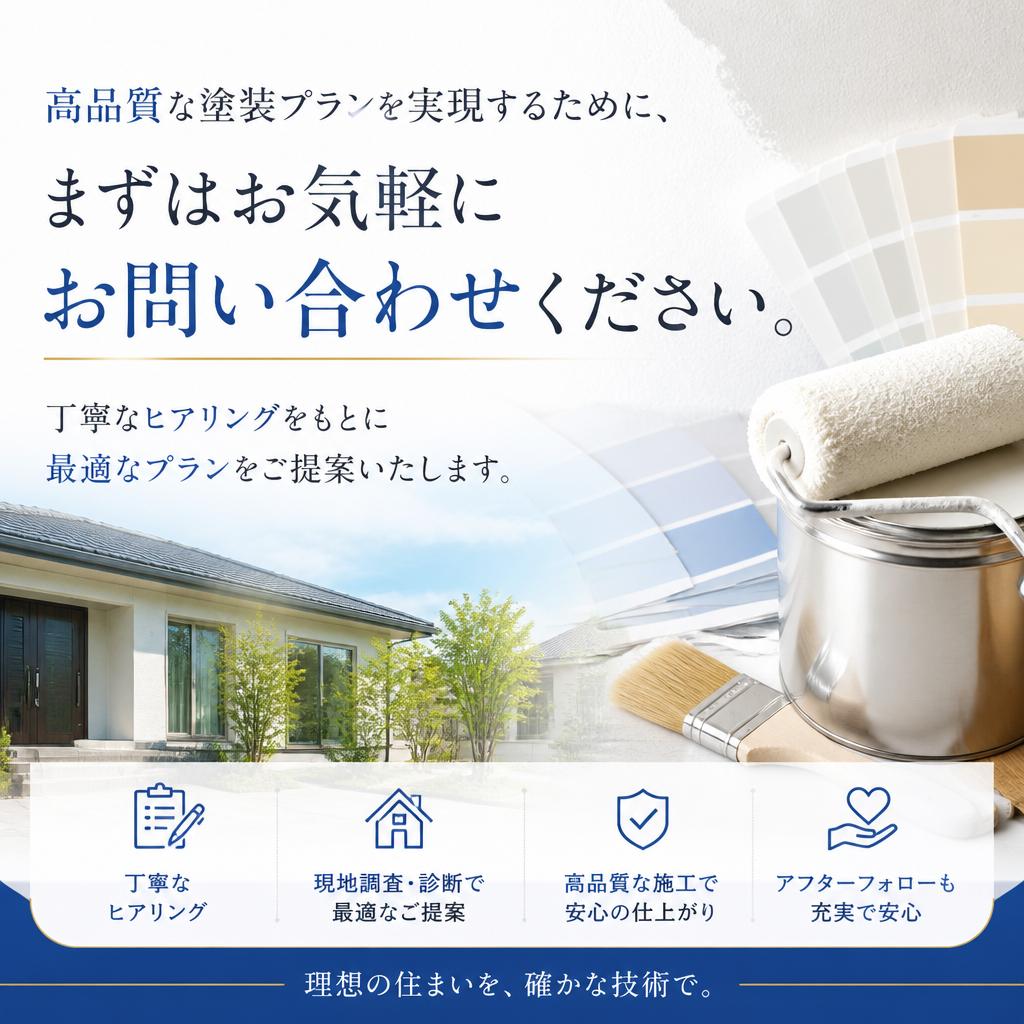 高品質な塗装プランを実現するために、

まずはお気軽に
お問い合わせください。

丁寧なヒアリングをもとに
最適なプランをご提案いたします。

丁寧な
ヒアリング

現地調査・診断で
最適なご提案

高品質な施工で
安心の仕上がり

アフターフォローも
充実で安心

理想の住まいを、確かな技術で。